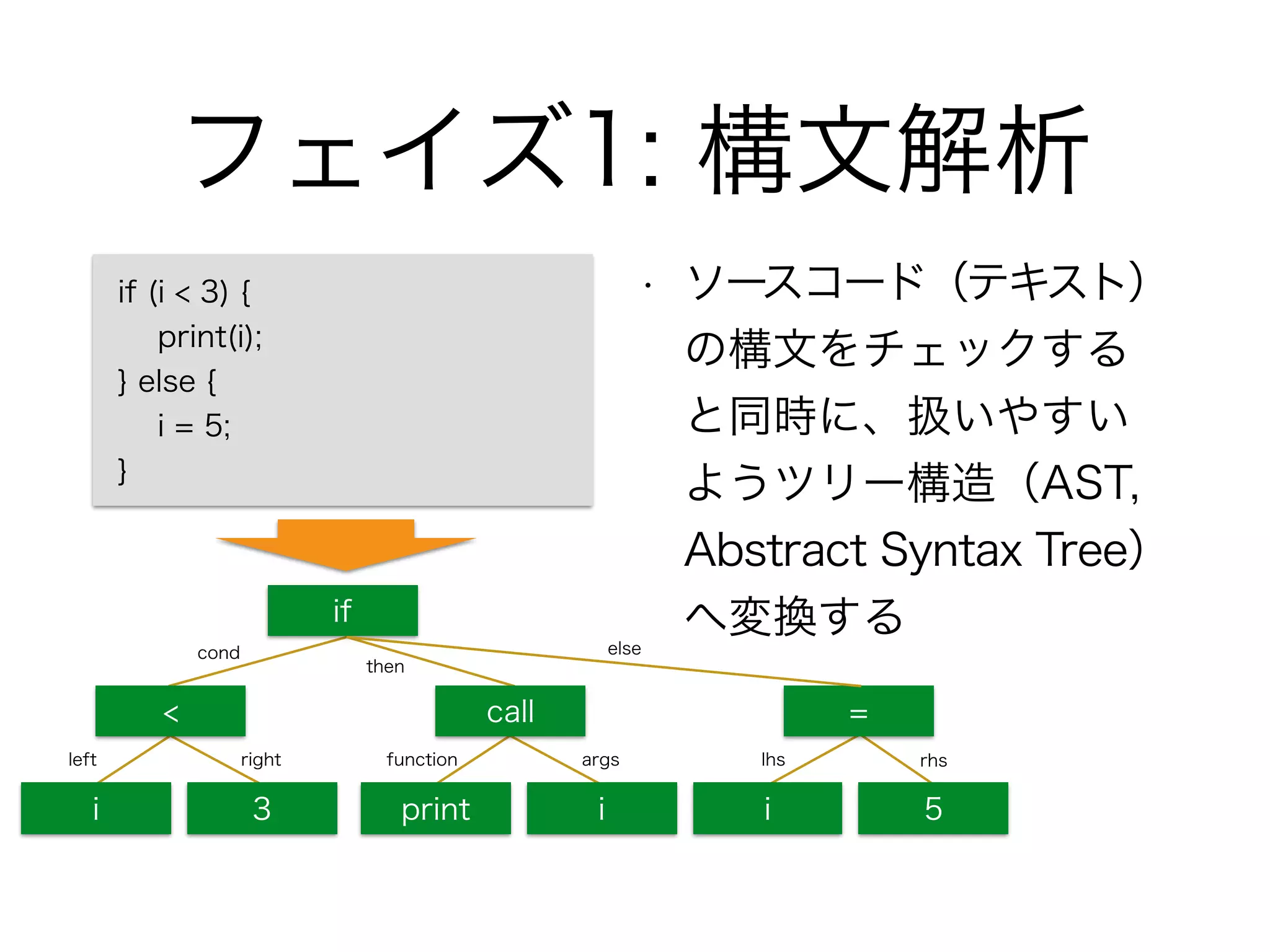 フェイズ1: 構文解析

if (i < 3) {
print(i);
} else {
i = 5;
}

・ ソースコード（テキスト）の構文をチェックすると同時に、扱いやすいようツリー構造（AST, Abstract Syntax Tree）へ変換する

if
cond
then
else
<
call
=
left
right
function
args
lhs
rhs
i
3
print
i
i
5